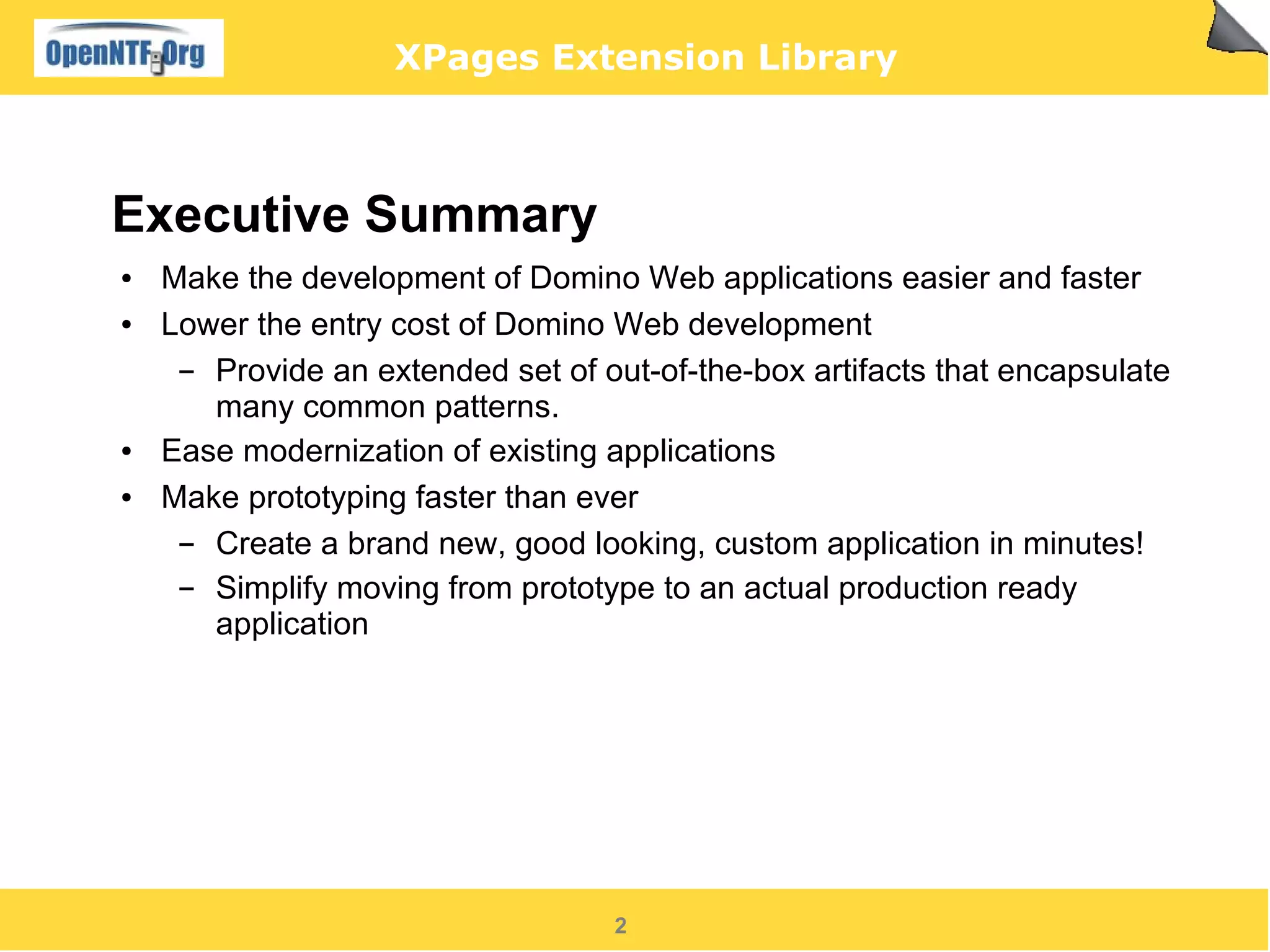 OpenNTF.Org

XPages Extension Library

Executive Summary

• Make the development of Domino Web applications easier and faster
• Lower the entry cost of Domino Web development
  – Provide an extended set of out-of-the-box artifacts that encapsulate many common patterns.
• Ease modernization of existing applications
• Make prototyping faster than ever
  – Create a brand new, good looking, custom application in minutes!
  – Simplify moving from prototype to an actual production ready application

2